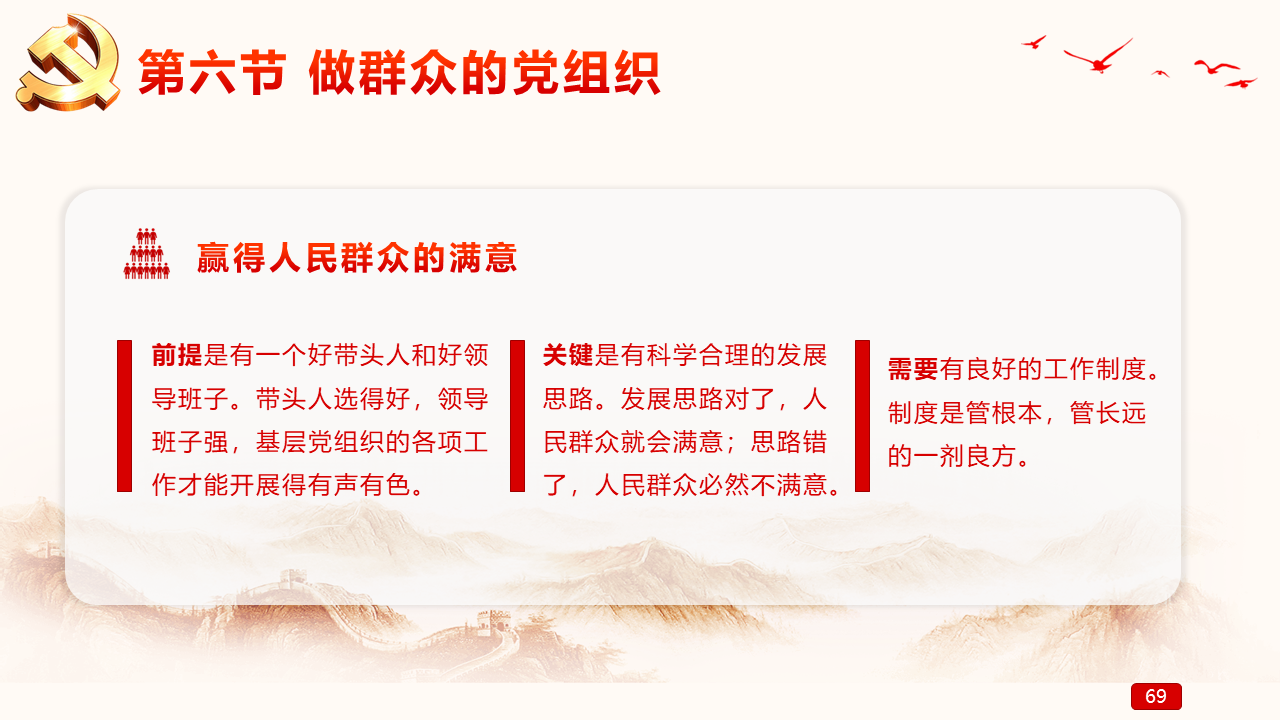 第六节 做群众的党组织

赢得人民群众的满意

前提是有一个好带头人和好领导班子。带头人选得好，领导班子强，基层党组织的各项工作才能开展得有声有色。

关键是有科学合理的发展思路。发展思路对了，人民群众就会满意；思路错了，人民群众必然不满意。

需要有良好的工作制度。制度是管根本，管长远的一剂良方。

69